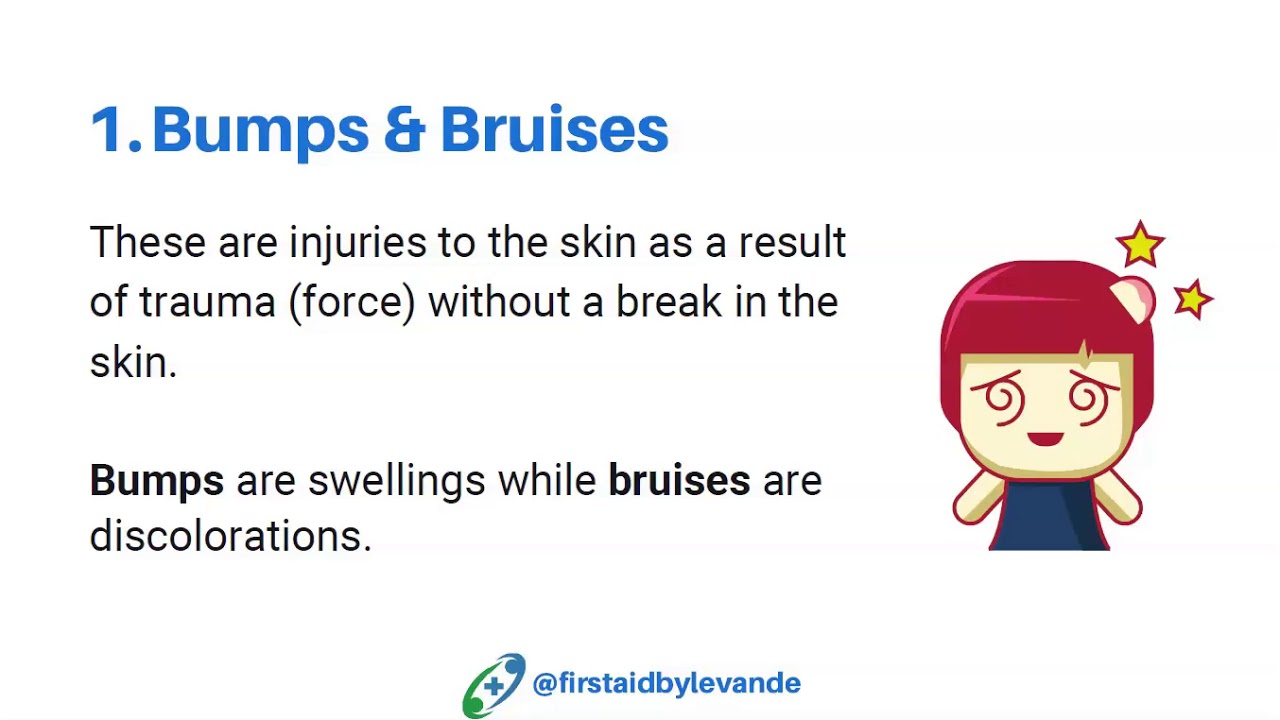 1. Bumps & Bruises

These are injuries to the skin as a result of trauma (force) without a break in the skin.

Bumps are swellings while bruises are discolorations.

@firstaidbylevande